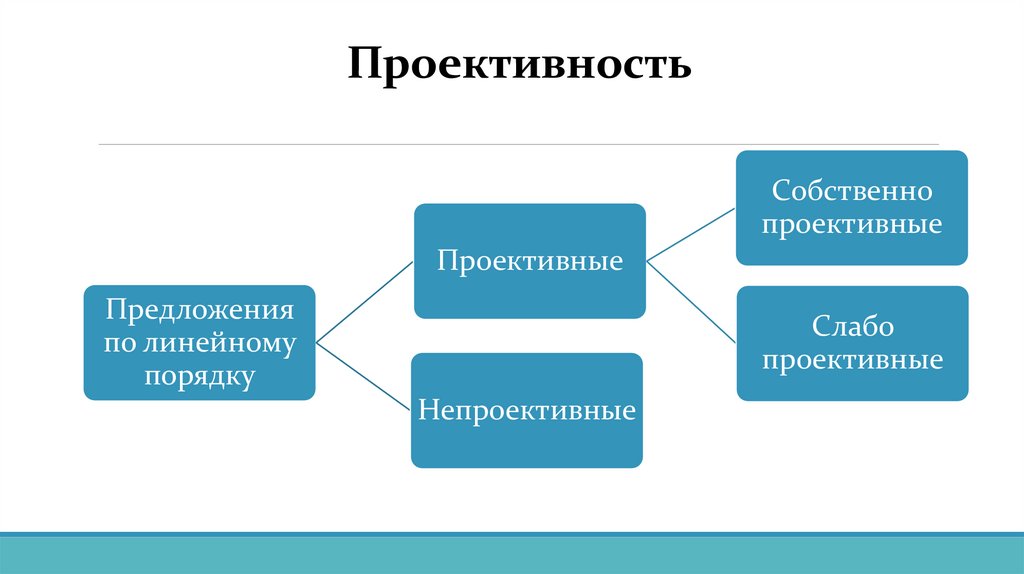 Проективность

Предложения по линейному порядку

Проективные

Непроективные

Собственно проективные

Слабо проективные